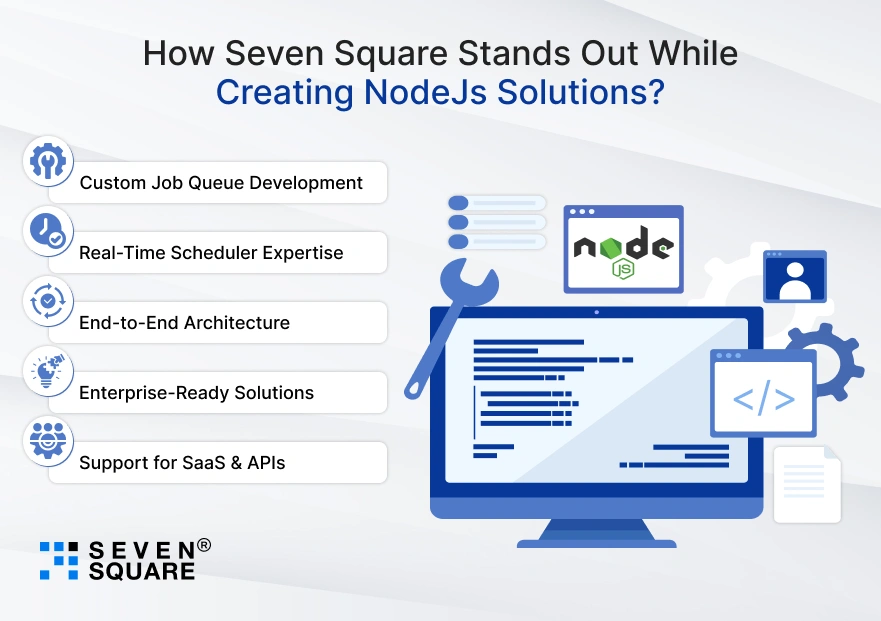 How Seven Square Stands Out While Creating NodeJs Solutions?

Custom Job Queue Development

Real-Time Scheduler Expertise

End-to-End Architecture

Enterprise-Ready Solutions

Support for SaaS & APIs

node JS

</>

SEVEN® SQUARE